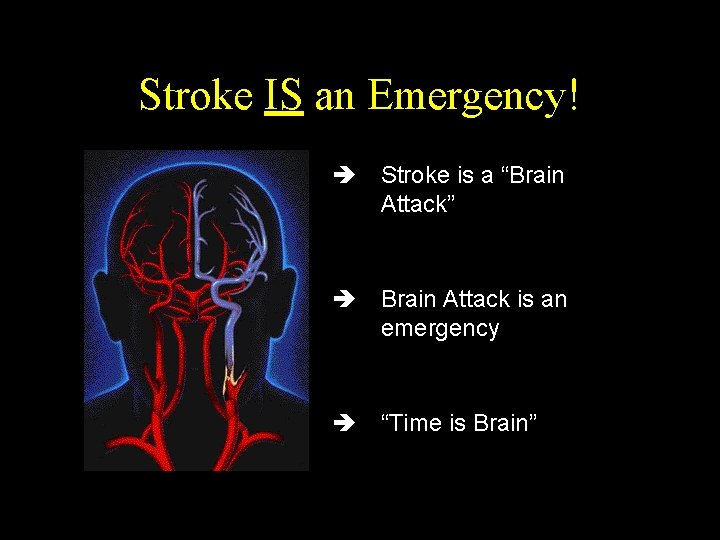 Stroke IS an Emergency!

➔ Stroke is a “Brain Attack”

➔ Brain Attack is an emergency

➔ “Time is Brain”